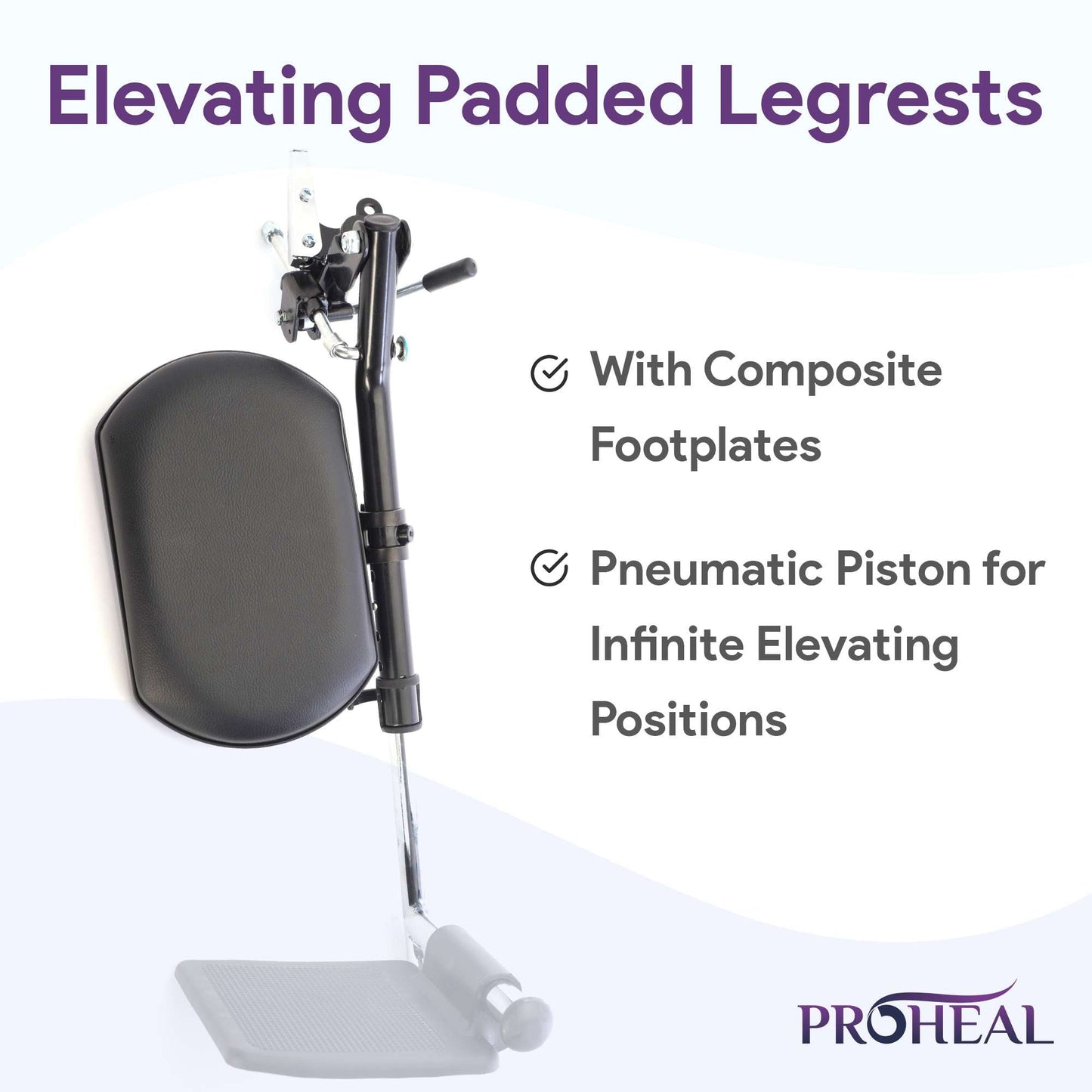 Elevating Padded Legrests

With Composite Footplates

Pneumatic Piston for Infinite Elevating Positions

PROHEAL